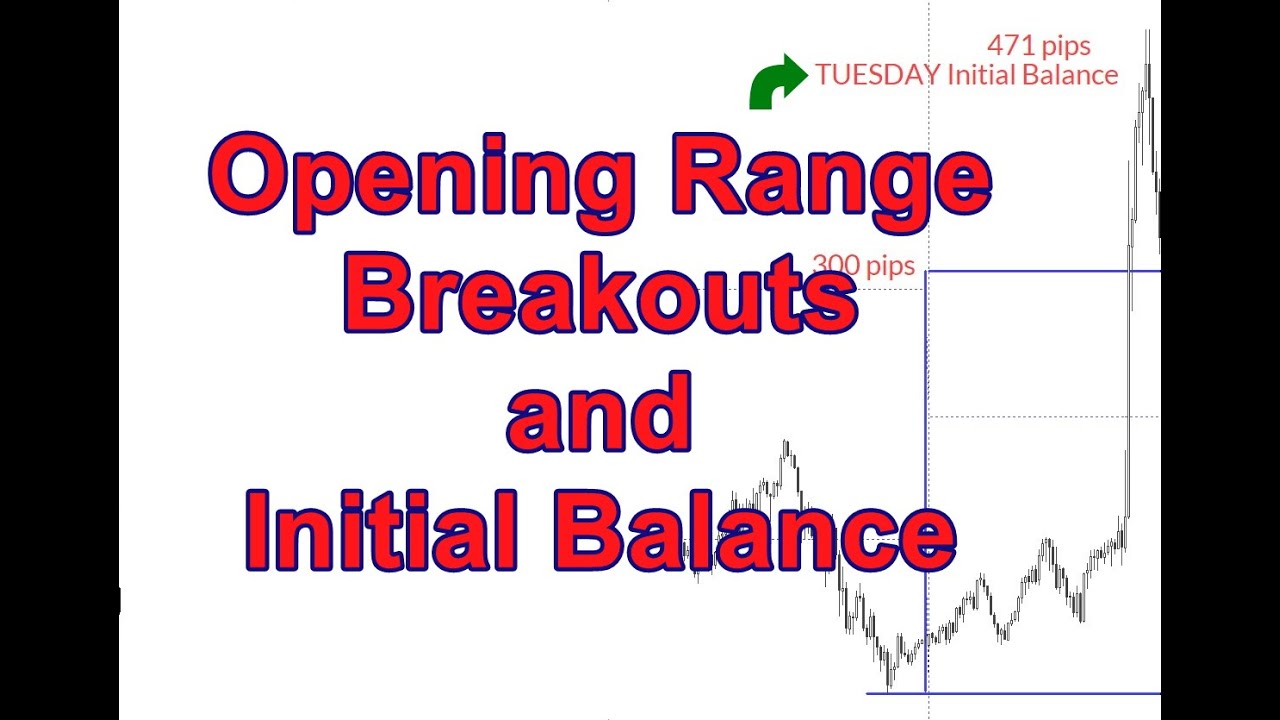 471 pips
TUESDAY Initial Balance

Opening Range
Breakouts
and
Initial Balance

300 pips